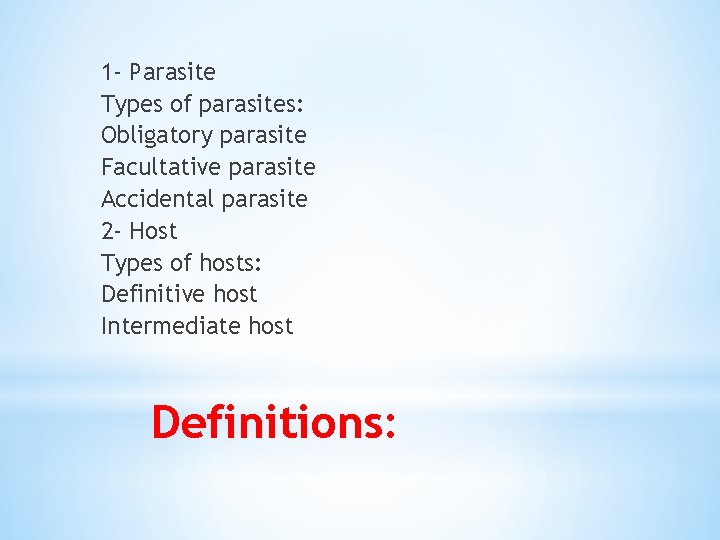 1- Parasite
Types of parasites:
Obligatory parasite
Facultative parasite
Accidental parasite
2- Host
Types of hosts:
Definitive host
Intermediate host

Definitions: